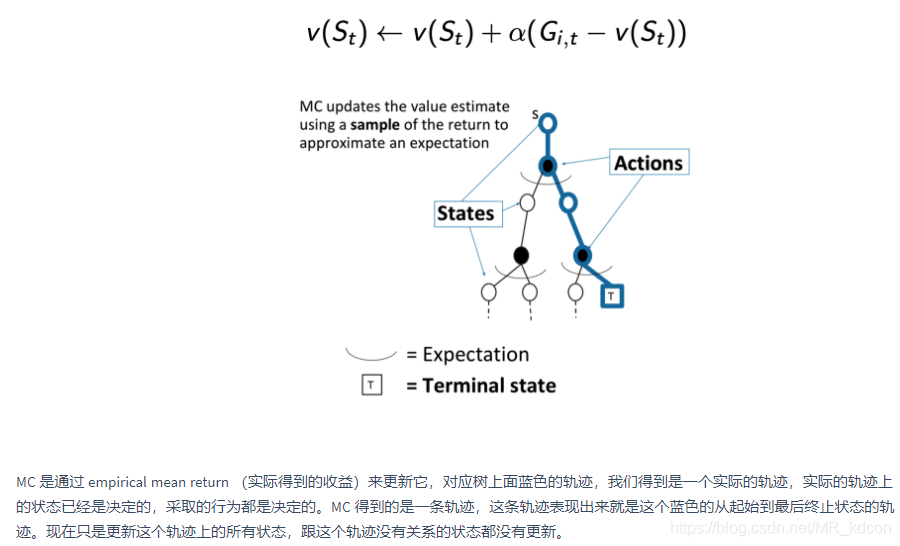 $v(S_t) \leftarrow v(S_t) + \alpha(G_{i,t} - v(S_t))$

MC updates the value estimate using a **sample** of the return to approximate an expectation

s

Actions

States

T

= Expectation

T = Terminal state

MC 是通过 empirical mean return （实际得到的收益）来更新它，对应树上面蓝色的轨迹，我们得到是一个实际的轨迹，实际的轨迹上的状态已经是决定的，采取的行为都是决定的。MC 得到的是一条轨迹，这条轨迹表现出来就是这个蓝色的从起始到最后终止状态的轨迹。现在只是更新这个轨迹上的所有状态，跟这个轨迹没有关系的状态都没有更新。

https://blog.csdn.net/MR_kdcon